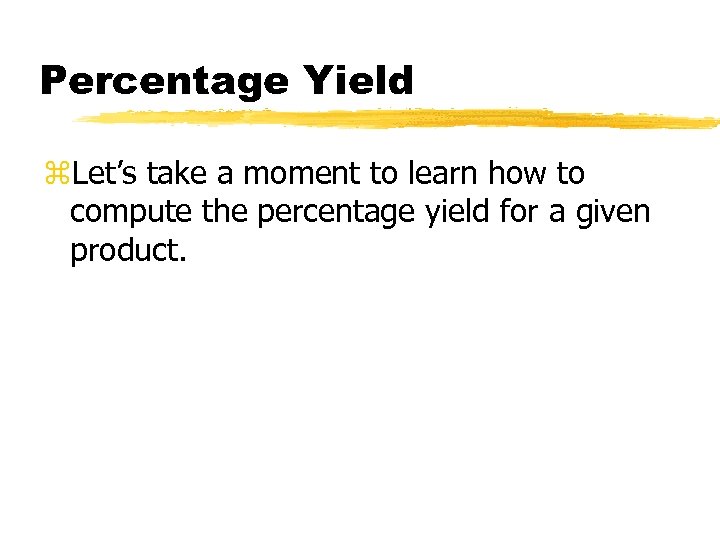 Percentage Yield

⌘Let’s take a moment to learn how to compute the percentage yield for a given product.